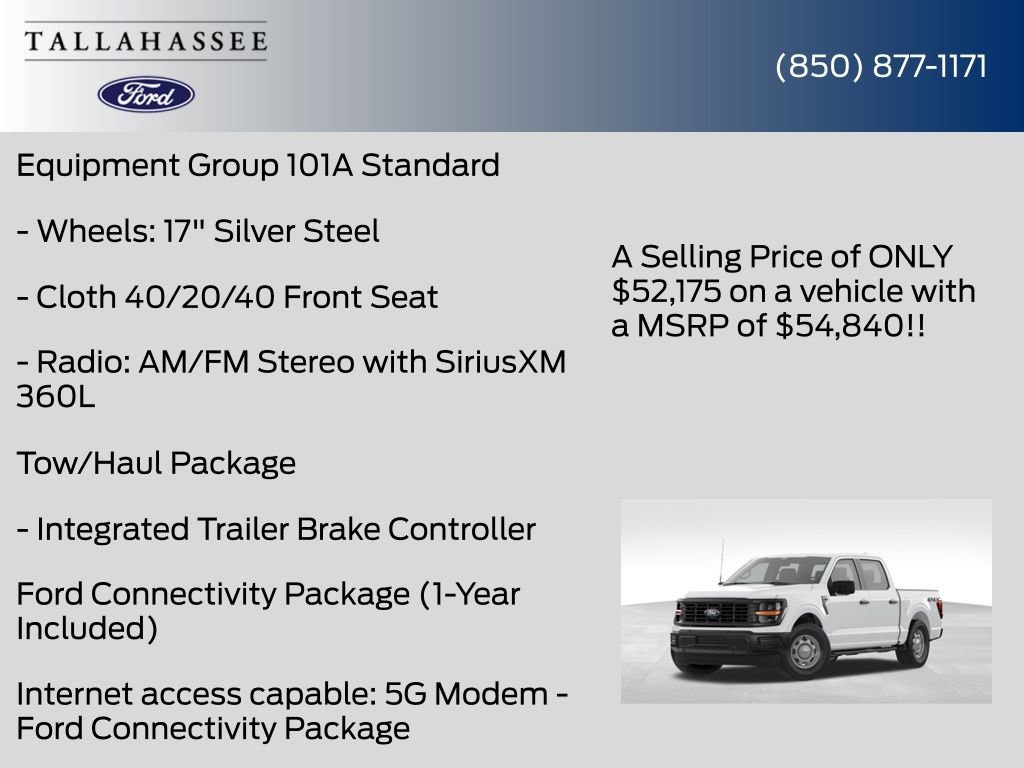 TALLAHASSEE

Ford

(850) 877-1171

Equipment Group 101A Standard

- Wheels: 17" Silver Steel

- Cloth 40/20/40 Front Seat

- Radio: AM/FM Stereo with SiriusXM 360L

Tow/Haul Package

- Integrated Trailer Brake Controller

Ford Connectivity Package (1-Year Included)

Internet access capable: 5G Modem - Ford Connectivity Package

A Selling Price of ONLY $52,175 on a vehicle with a MSRP of $54,840!!